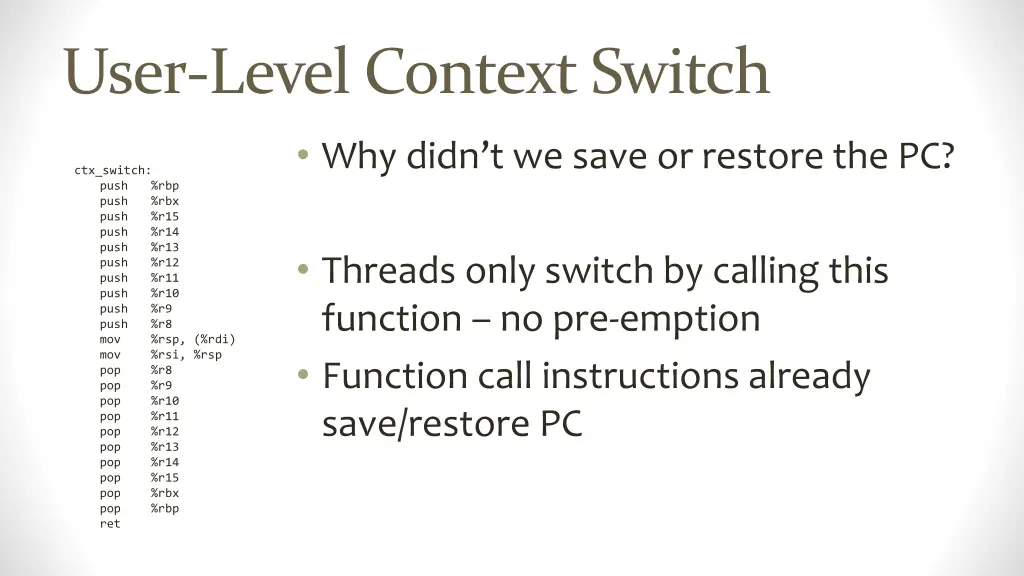 User-Level Context Switch

ctx_switch:
push %rbp
push %rbx
push %r15
push %r14
push %r13
push %r12
push %r11
push %r10
push %r9
push %r8
mov %rsp, (%rdi)
mov %rsi, %rsp
pop %r8
pop %r9
pop %r10
pop %r11
pop %r12
pop %r13
pop %r14
pop %r15
pop %rbx
pop %rbp
ret

• Why didn't we save or restore the PC?

• Threads only switch by calling this function – no pre-emption

• Function call instructions already save/restore PC